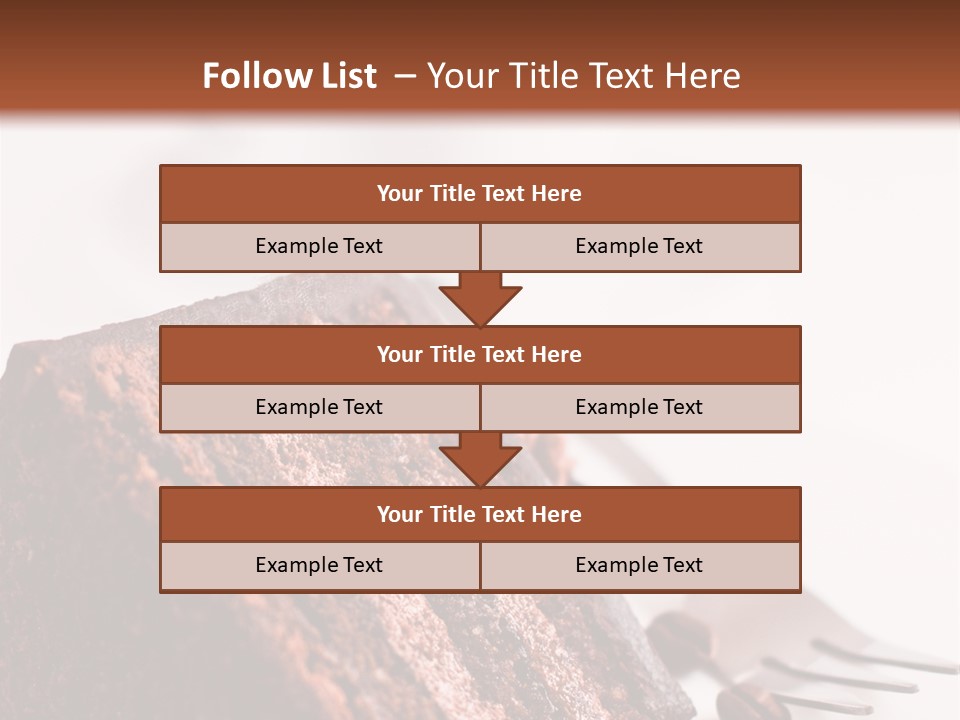 Follow List – Your Title Text Here

Your Title Text Here

Example Text

Example Text

Your Title Text Here

Example Text

Example Text

Your Title Text Here

Example Text

Example Text